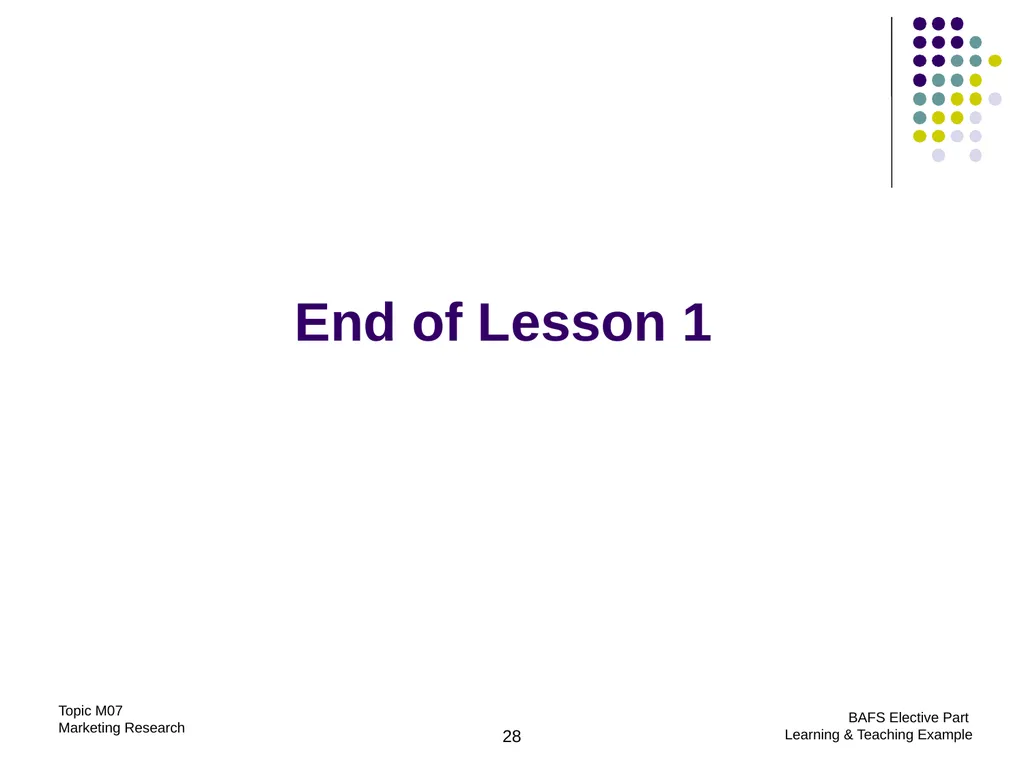 End of Lesson 1

Topic M07
Marketing Research

28

BAFS Elective Part
Learning & Teaching Example